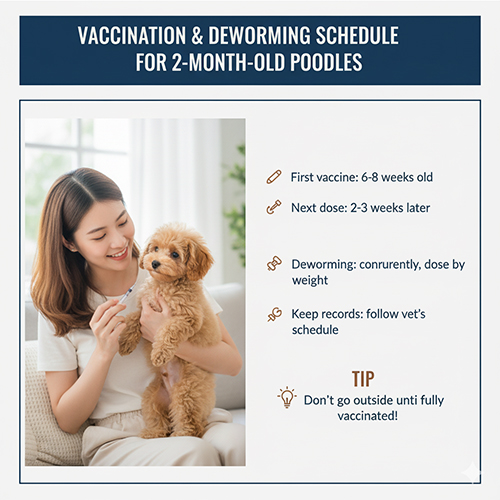 VACCINATION & DEWORMING SCHEDULE FOR 2-MONTH-OLD POODLES

First vaccine: 6-8 weeks old

Next dose: 2-3 weeks later

Deworming: conrurently, dose by weight

Keep records: follow vet's schedule

TIP

Don't go outside unti fully vaccinated!